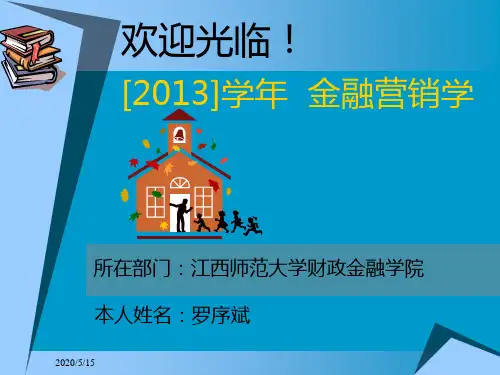 欢迎光临！

[2013]学年 金融营销学

所在部门：江西师范大学财政金融学院

本人姓名：罗序斌

2020/5/15